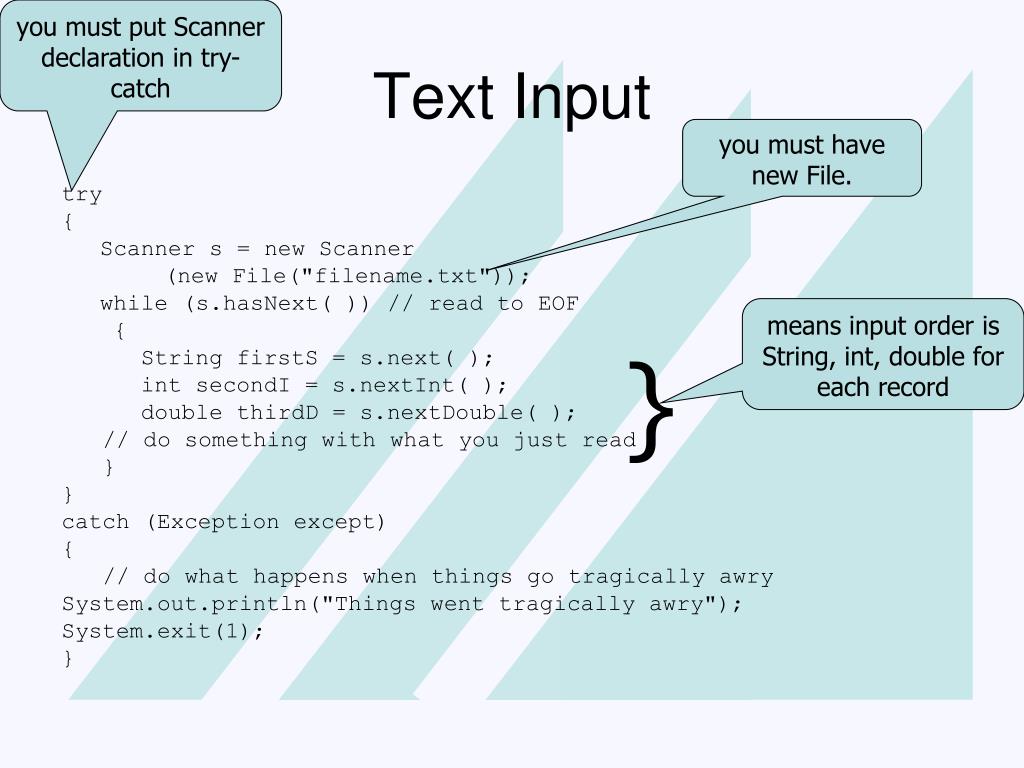 you must put Scanner declaration in try-catch

Text Input

you must have new File.

try
{
Scanner s = new Scanner
(new File("filename.txt"));
while (s.hasNext( )) // read to EOF
{
String firstS = s.next( );
int secondI = s.nextInt( );
double thirdD = s.nextDouble( );
// do something with what you just read
}
}
catch (Exception except)
{
// do what happens when things go tragically awry
System.out.println("Things went tragically awry");
System.exit(1);
}

}

means input order is String, int, double for each record